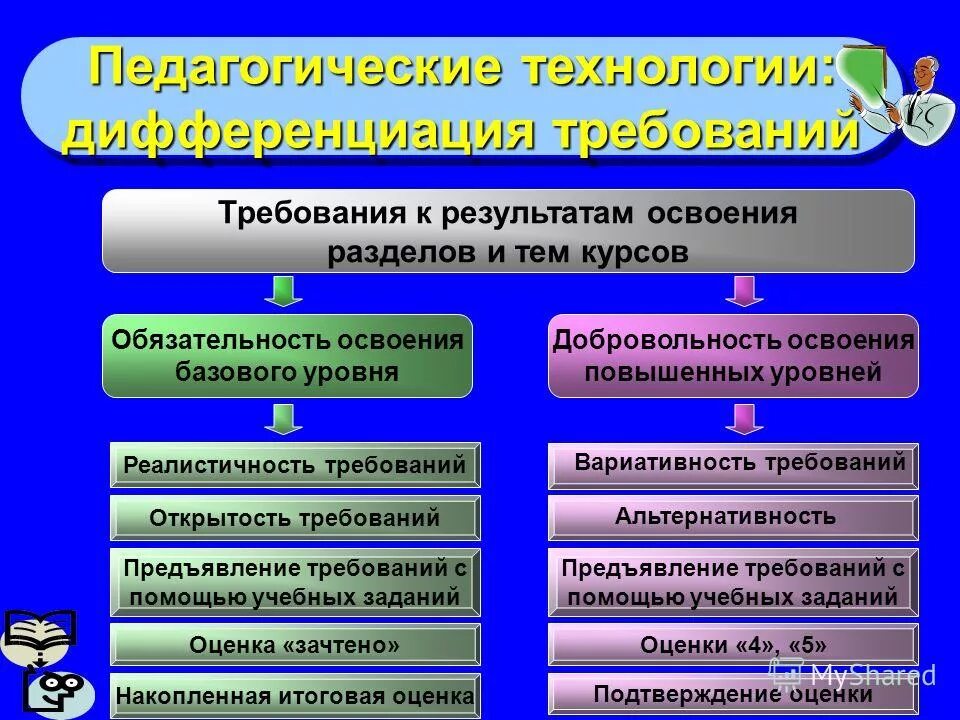 Педагогические технологии: дифференциация требований

Требования к результатам освоения разделов и тем курсов

Обязательность освоения базового уровня

Реалистичность требований

Открытость требований

Предъявление требований с помощью учебных заданий

Оценка «зачтено»

Накопленная итоговая оценка

Добровольность освоения повышенных уровней

Вариативность требований

Альтернативность

Предъявление требований с помощью учебных заданий

Оценки «4», «5»

Подтверждение оценки

MyShared